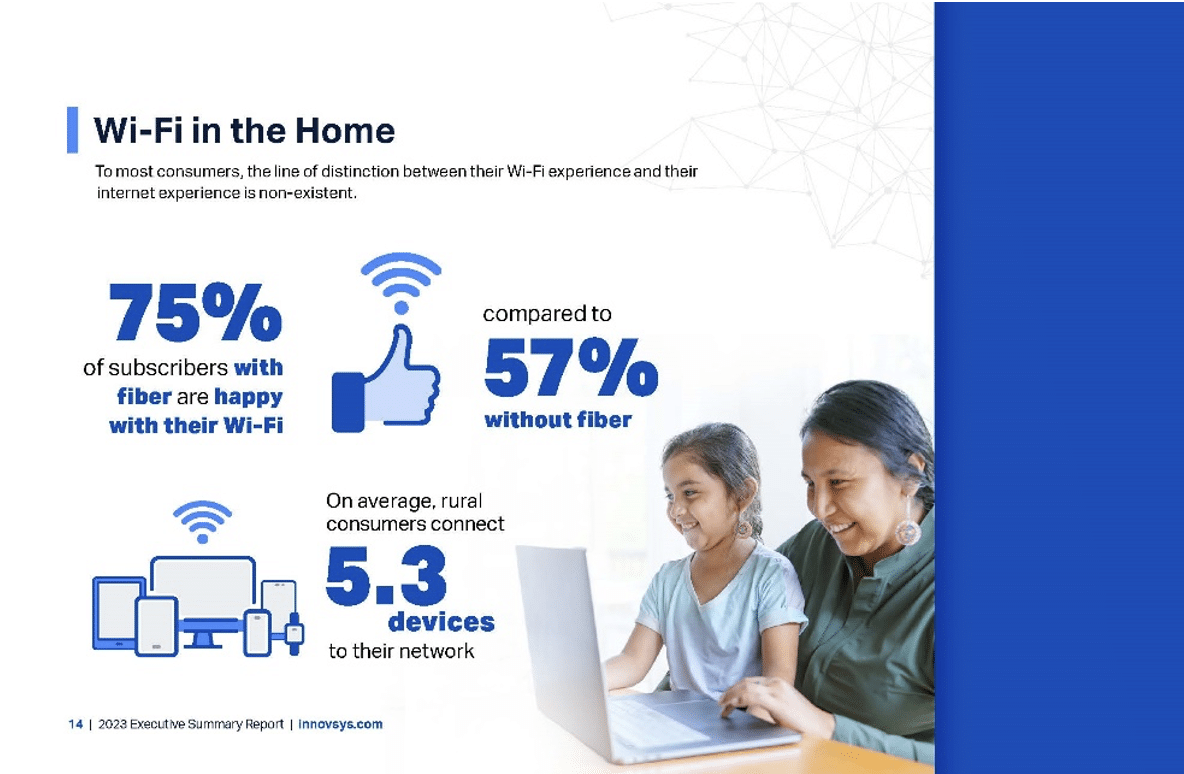 Wi-Fi in the Home

To most consumers, the line of distinction between their Wi-Fi experience and their internet experience is non-existent.

75%
of subscribers with fiber are happy with their Wi-Fi

compared to
57%
without fiber

On average, rural consumers connect
5.3
devices
to their network

14 | 2023 Executive Summary Report | innovsys.com